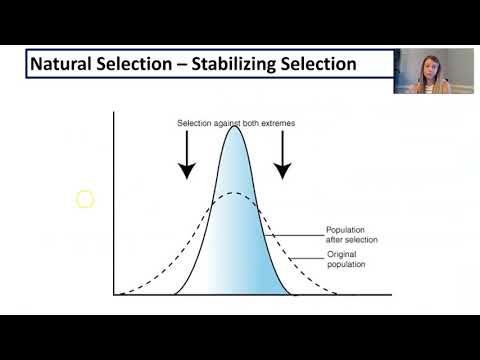 Natural Selection – Stabilizing Selection

Selection against both extremes

Population after selection

Original population